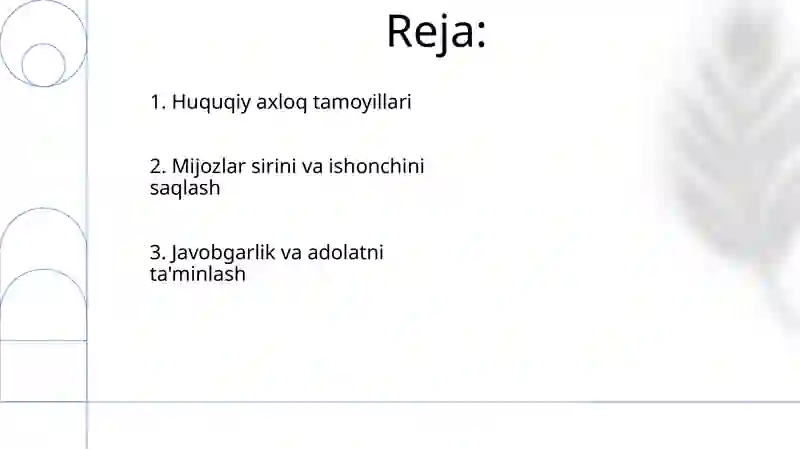 Reja:

1. Huquqiy axloq tamoyillari

2. Mijozlar sirini va ishonchini saqlash

3. Javobgarlik va adolatni ta'minlash